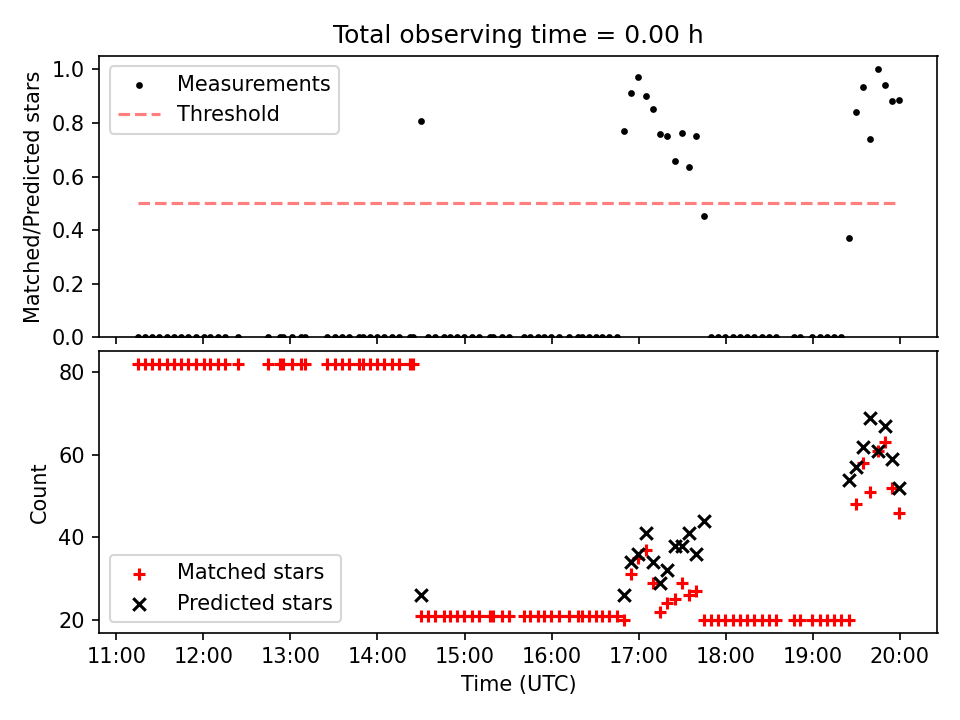 Total observing time = 0.00 h

Matched/Predicted stars

1.0
0.8
0.6
0.4
0.2
0.0

Measurements
Threshold

Count

80
60
40
20

Matched stars
Predicted stars

11:00 12:00 13:00 14:00 15:00 16:00 17:00 18:00 19:00 20:00

Time (UTC)